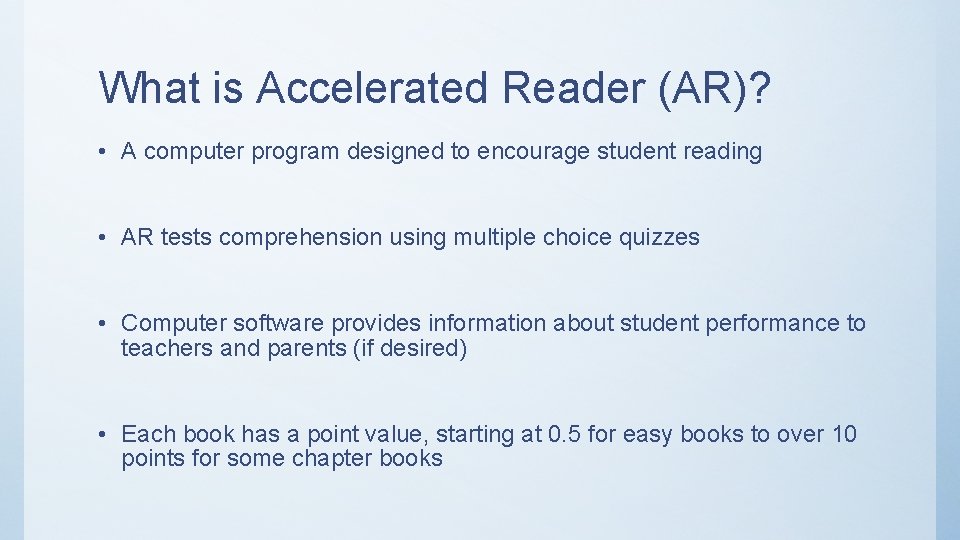 What is Accelerated Reader (AR)?

• A computer program designed to encourage student reading

• AR tests comprehension using multiple choice quizzes

• Computer software provides information about student performance to teachers and parents (if desired)

• Each book has a point value, starting at 0.5 for easy books to over 10 points for some chapter books